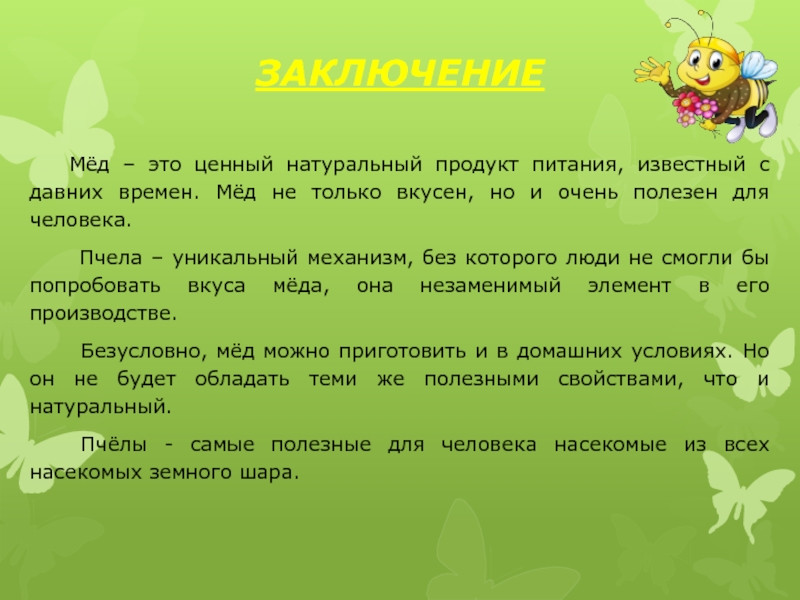 ЗАКЛЮЧЕНИЕ

Мёд – это ценный натуральный продукт питания, известный с давних времен. Мёд не только вкусен, но и очень полезен для человека.

Пчела – уникальный механизм, без которого люди не смогли бы попробовать вкуса мёда, она незаменимый элемент в его производстве.

Безусловно, мёд можно приготовить и в домашних условиях. Но он не будет обладать теми же полезными свойствами, что и натуральный.

Пчёлы - самые полезные для человека насекомые из всех насекомых земного шара.